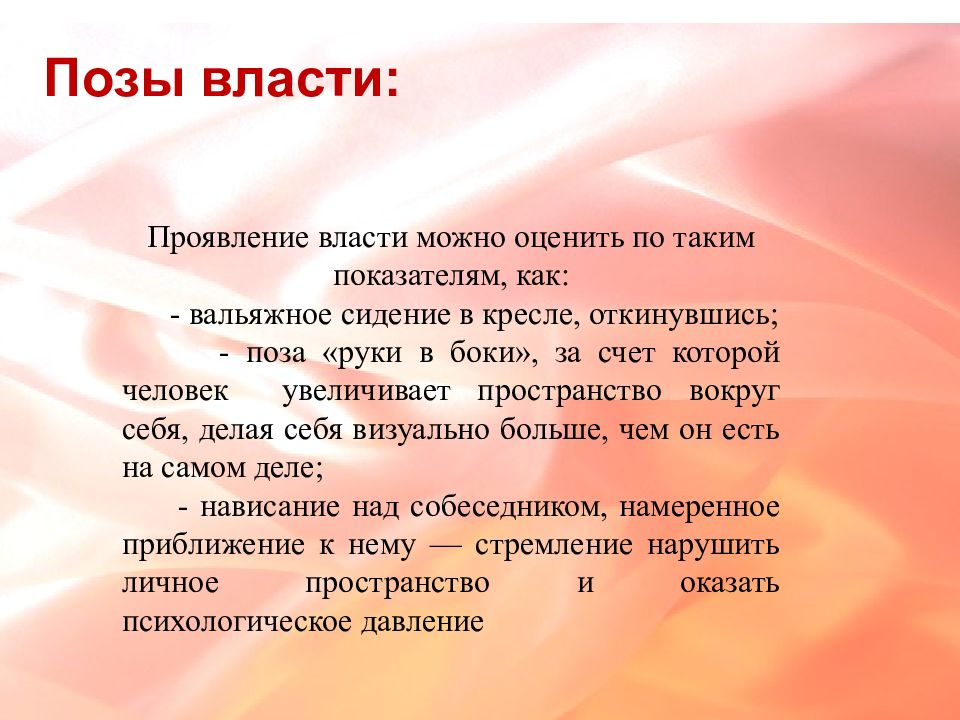 Позы власти:

Проявление власти можно оценить по таким показателям, как:

- вальяжное сидение в кресле, откинувшись;

- поза «руки в боки», за счет которой человек увеличивает пространство вокруг себя, делая себя визуально больше, чем он есть на самом деле;

- нависание над собеседником, намеренное приближение к нему — стремление нарушить личное пространство и оказать психологическое давление